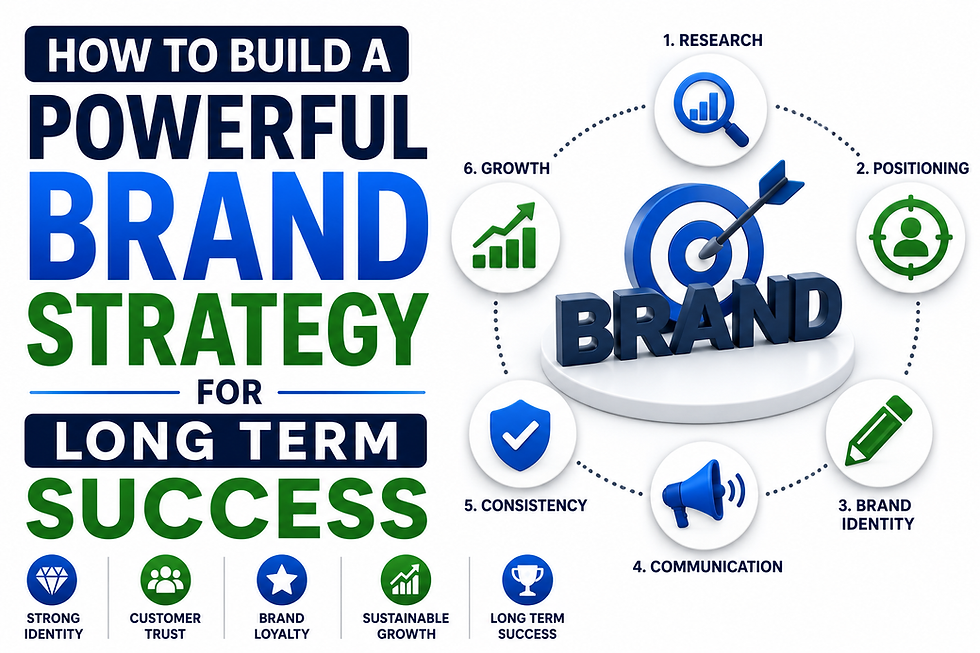 HOW TO BUILD A
POWERFUL
BRAND
STRATEGY
FOR
LONG TERM
SUCCESS

STRONG IDENTITY
CUSTOMER TRUST
BRAND LOYALTY
SUSTAINABLE GROWTH
LONG TERM SUCCESS

1. RESEARCH
2. POSITIONING
3. BRAND IDENTITY
4. COMMUNICATION
5. CONSISTENCY
6. GROWTH

BRAND